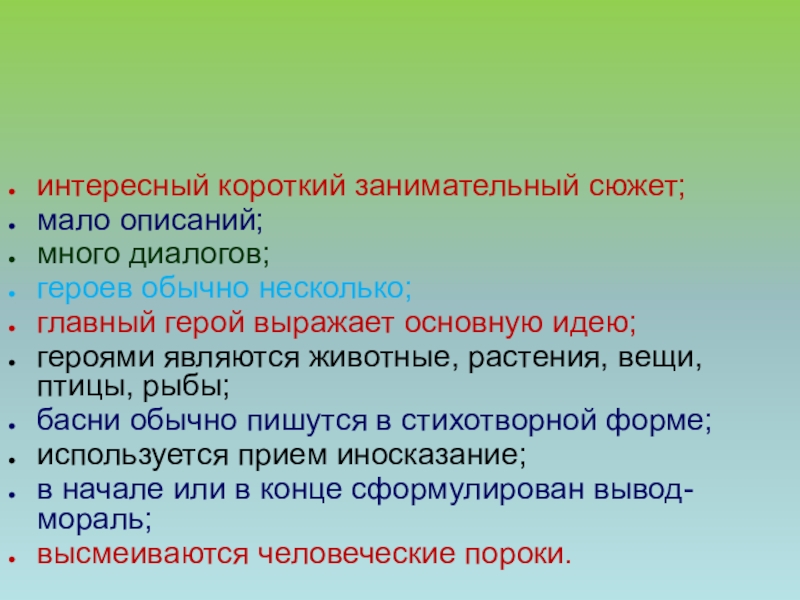 - интересный короткий занимательный сюжет;
- мало описаний;
- много диалогов;
- героев обычно несколько;
- главный герой выражает основную идею;
- героями являются животные, растения, вещи, птицы, рыбы;
- басни обычно пишутся в стихотворной форме;
- используется прием иносказание;
- в начале или в конце сформулирован вывод-мораль;
- высмеиваются человеческие пороки.